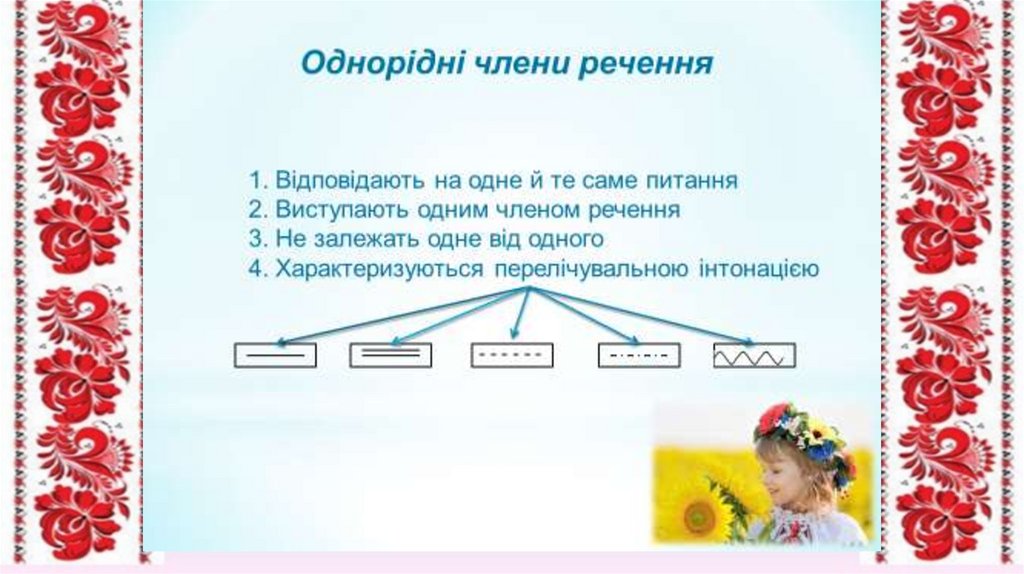 Однорідні члени речення

1. Відповідають на одне й те саме питання
2. Виступають одним членом речення
3. Не залежать одне від одного
4. Характеризуються перелічувальною інтонацією